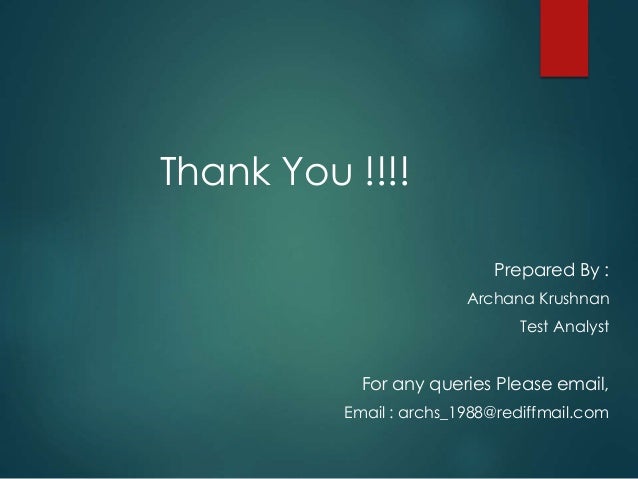 Thank You !!!!

Prepared By :
Archana Krushnan
Test Analyst

For any queries Please email,
Email : archs_1988@rediffmail.com